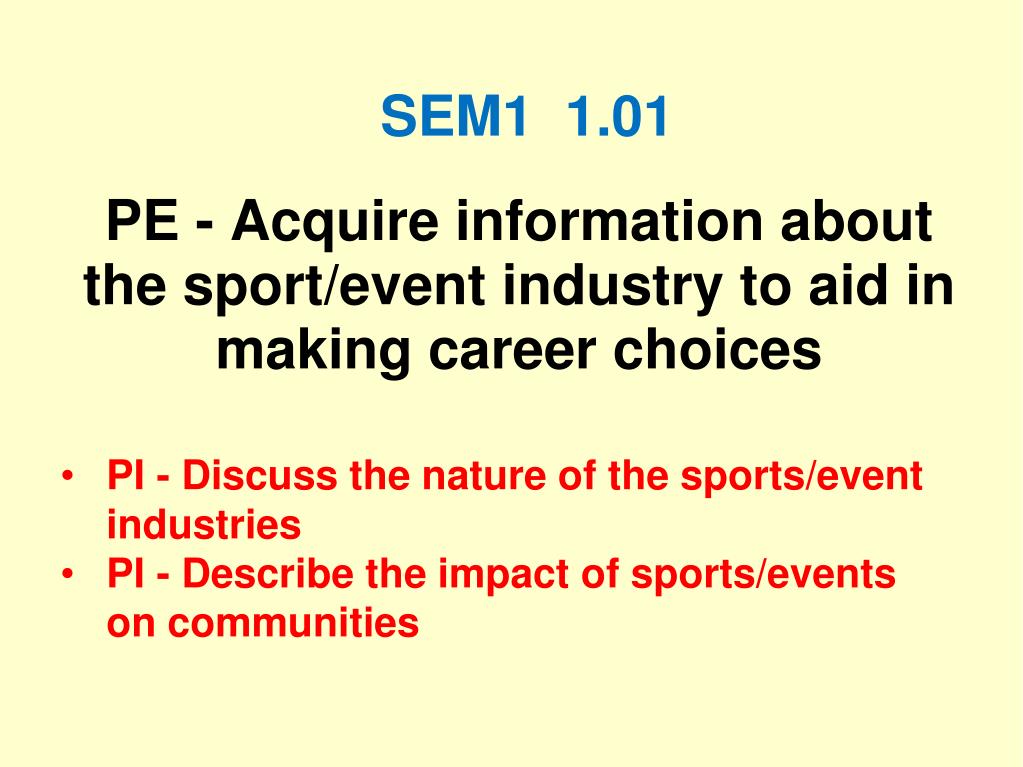 SEM1 1.01

PE - Acquire information about the sport/event industry to aid in making career choices

• PI - Discuss the nature of the sports/event industries
• PI - Describe the impact of sports/events on communities